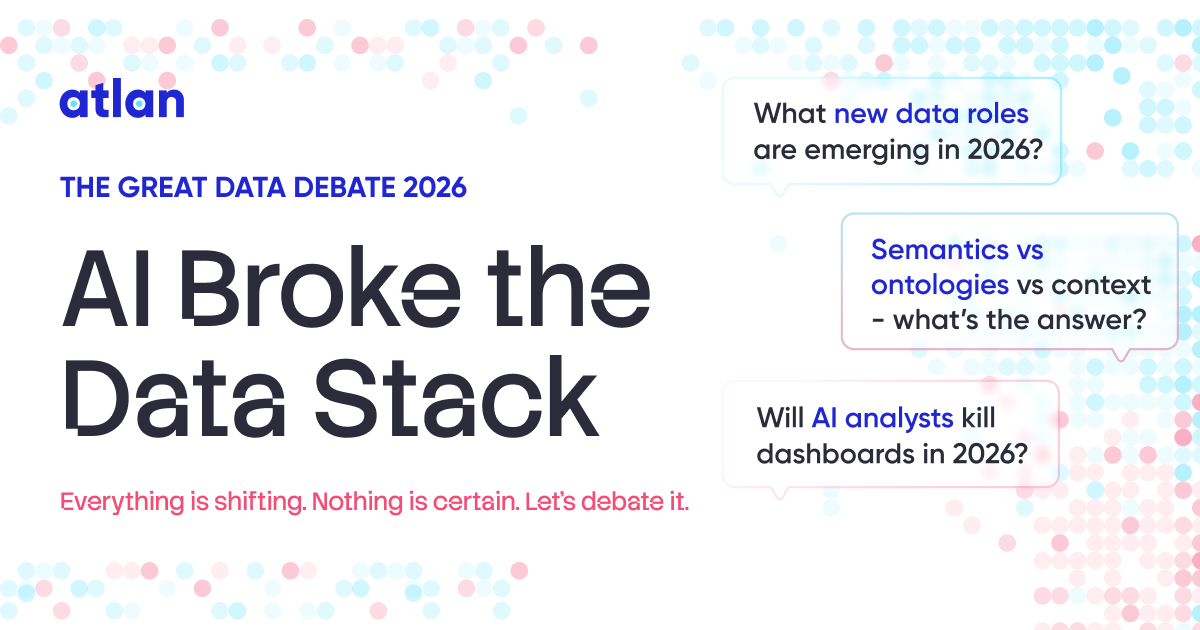 atlan

THE GREAT DATA DEBATE 2026

AI Broke the Data Stack

Everything is shifting. Nothing is certain. Let's debate it.

What new data roles are emerging in 2026?

Semantics vs ontologies vs context - what's the answer?

Will AI analysts kill dashboards in 2026?